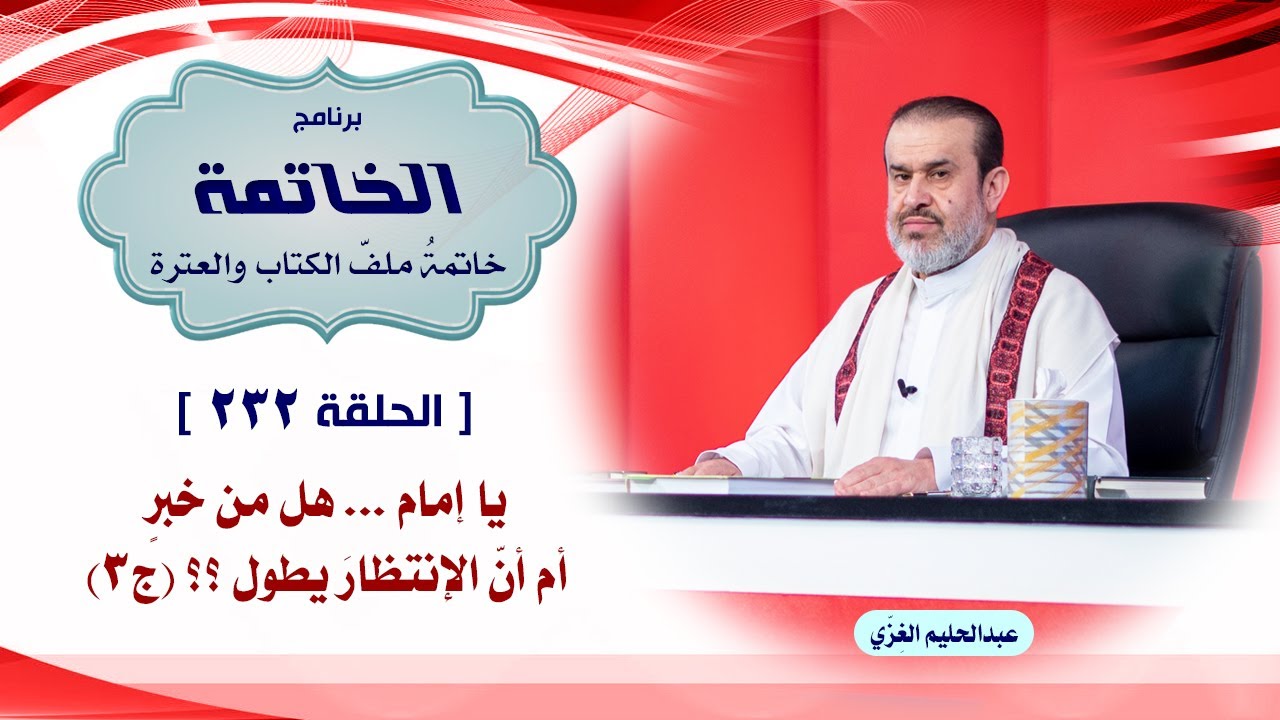 برنامج
الخاتمة
خاتمةُ ملفّ الكتاب والعترة

[ الحلقة ٢٣٢ ]

يا إمام ... هل من خبرٍ
أم أنّ الإنتظارَ يطول ؟؟ (ج٣)

عبدالحليم الغِزّي